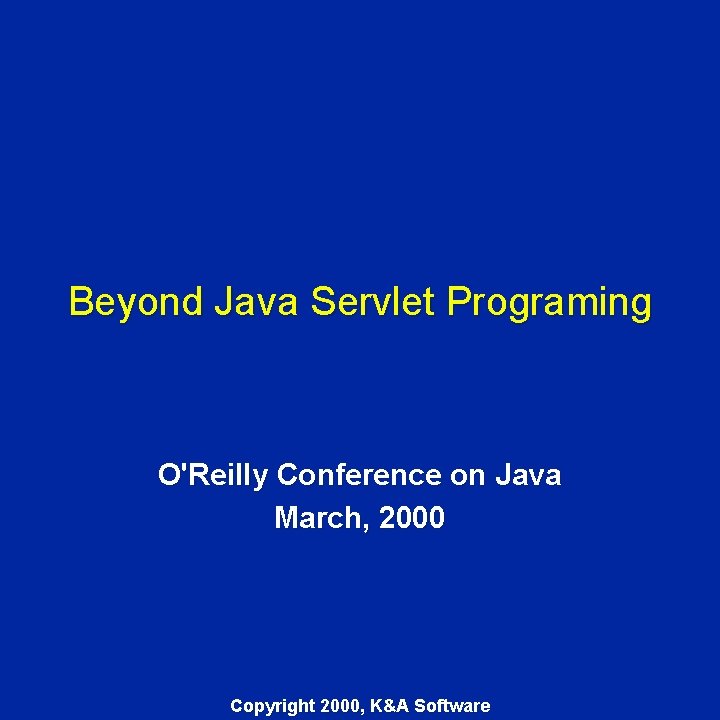 Beyond Java Servlet Programing

O'Reilly Conference on Java
March, 2000

Copyright 2000, K&A Software